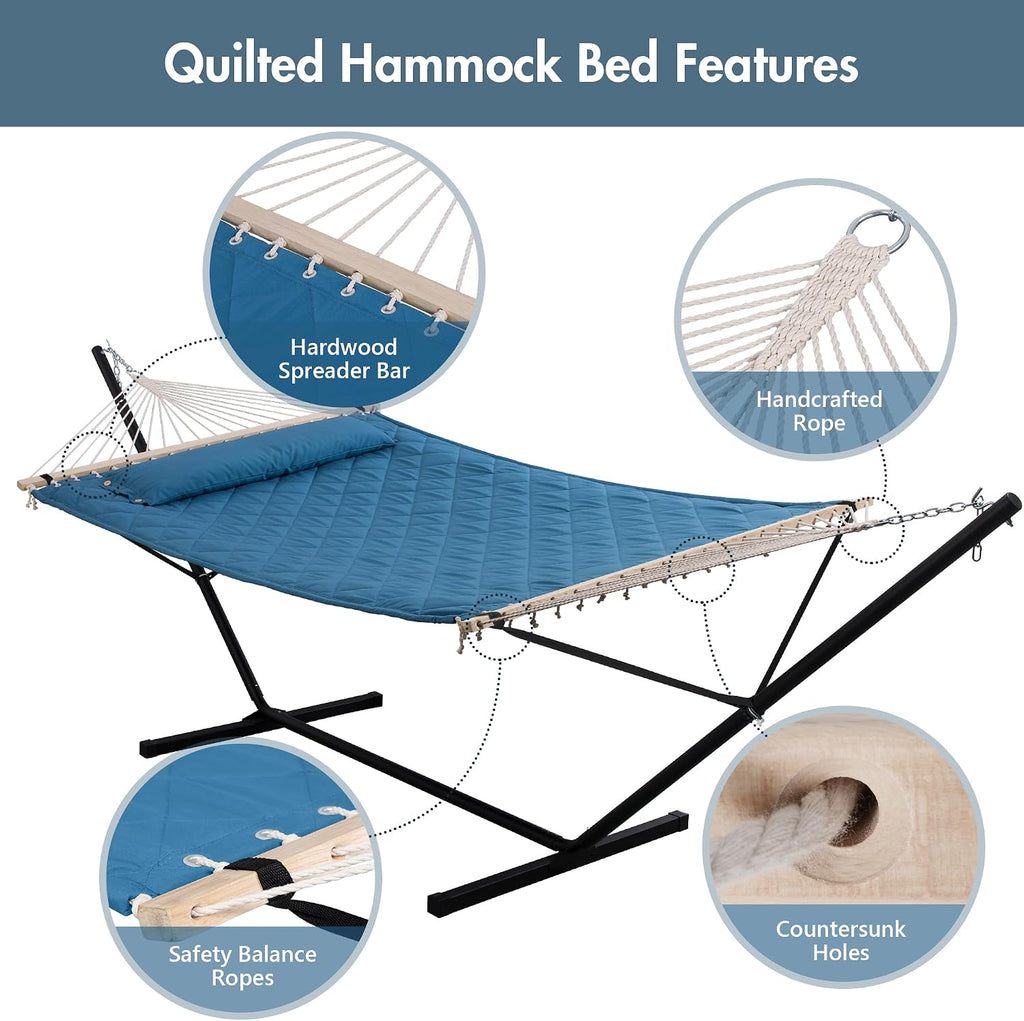 Quilted Hammock Bed Features

Hardwood Spreader Bar

Handcrafted Rope

Safety Balance Ropes

Countersunk Holes